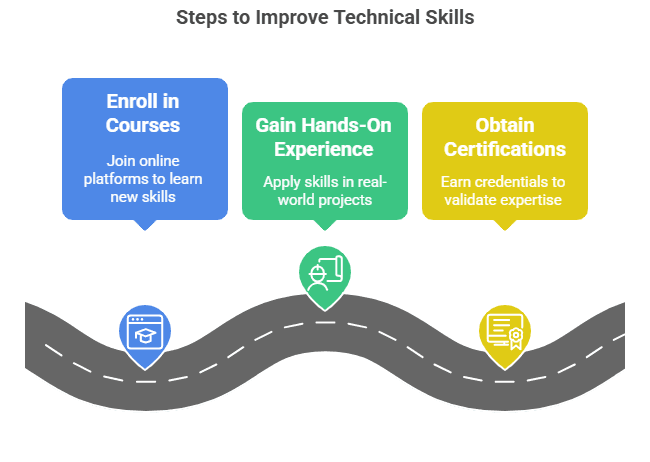 Steps to Improve Technical Skills

Enroll in Courses

Join online platforms to learn new skills

Gain Hands-On Experience

Apply skills in real-world projects

Obtain Certifications

Earn credentials to validate expertise